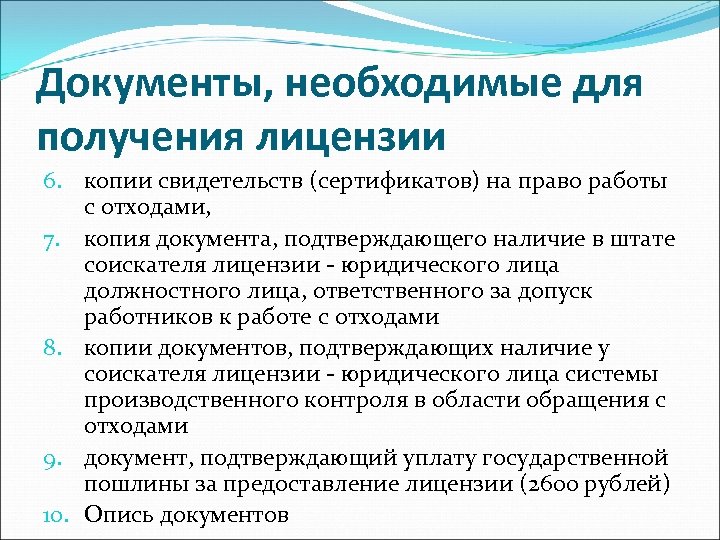 Документы, необходимые для получения лицензии

6. копии свидетельств (сертификатов) на право работы с отходами,

7. копия документа, подтверждающего наличие в штате соискателя лицензии - юридического лица должностного лица, ответственного за допуск работников к работе с отходами

8. копии документов, подтверждающих наличие у соискателя лицензии - юридического лица системы производственного контроля в области обращения с отходами

9. документ, подтверждающий уплату государственной пошлины за предоставление лицензии (2600 рублей)

10. Опись документов